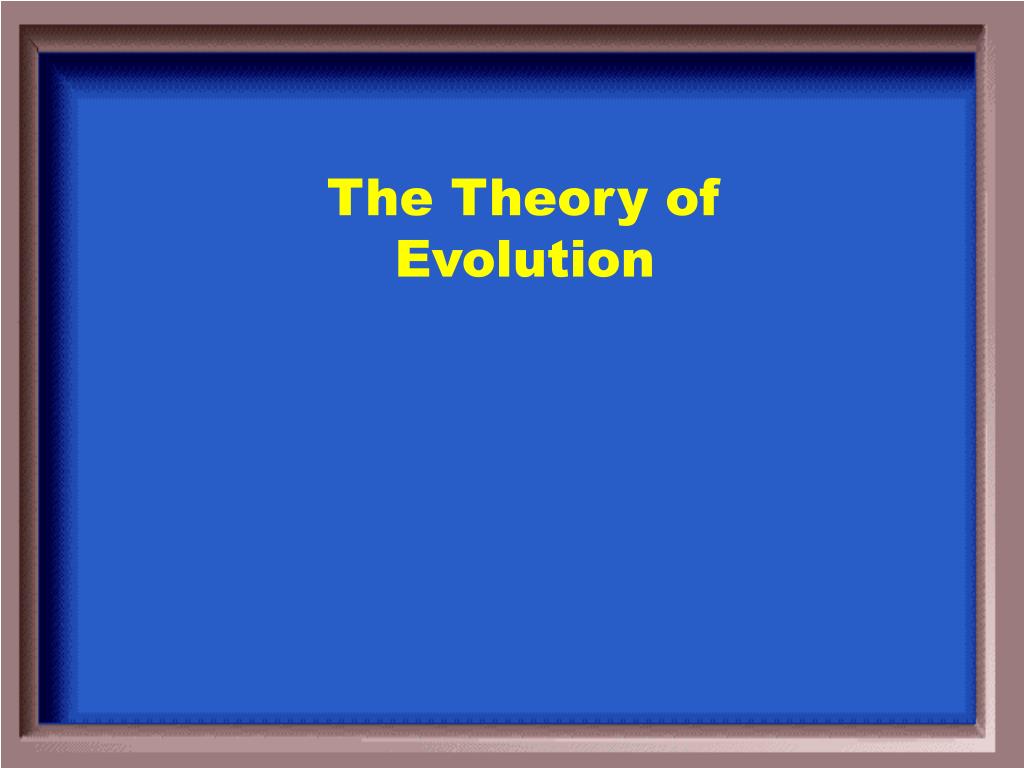 The Theory of Evolution